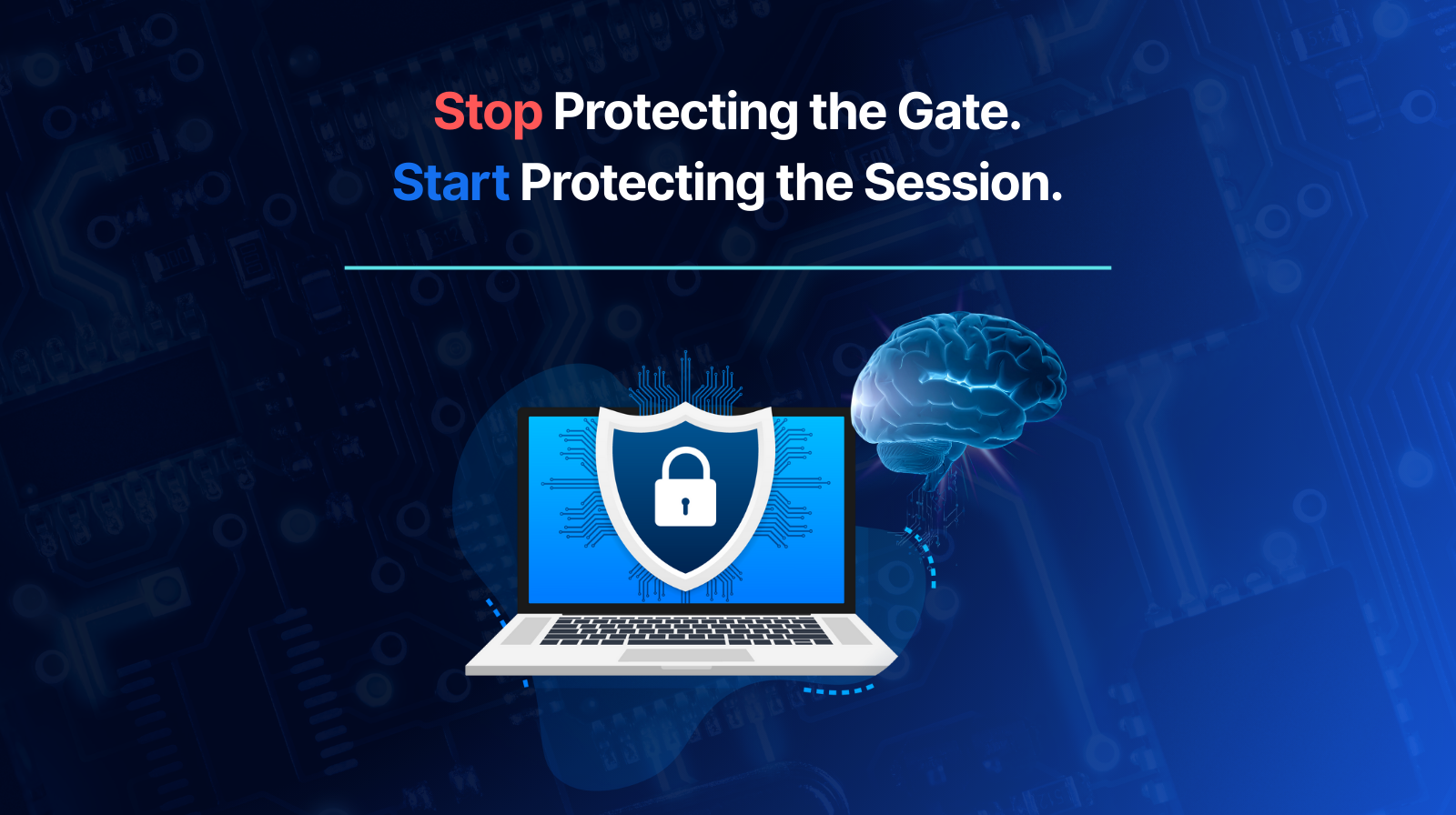 Stop Protecting the Gate.
Start Protecting the Session.